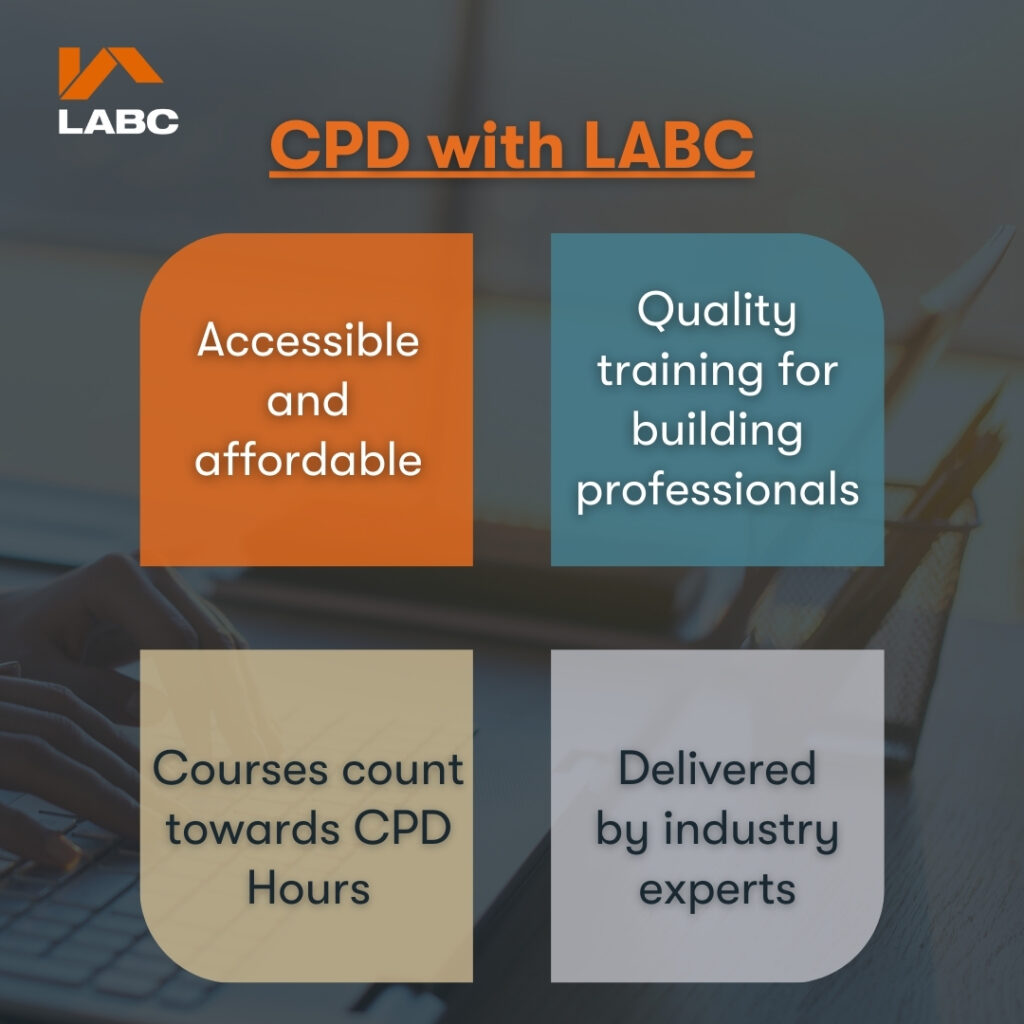 LABC

CPD with LABC

Accessible and affordable

Quality training for building professionals

Courses count towards CPD Hours

Delivered by industry experts